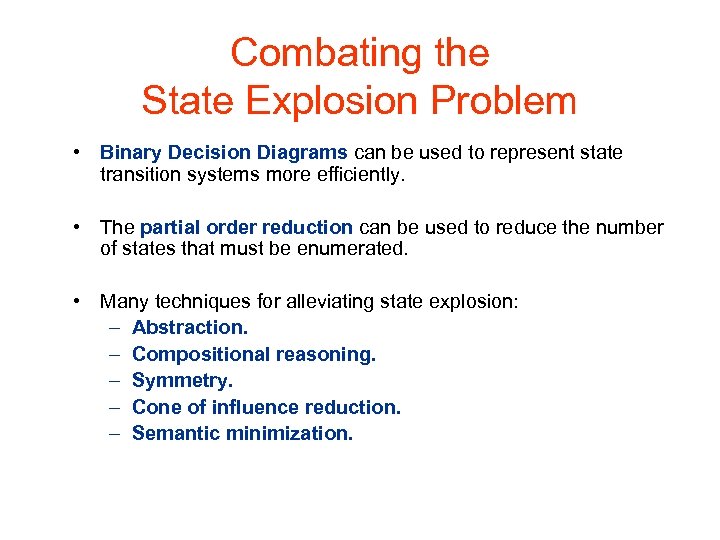 Combating the
State Explosion Problem

• Binary Decision Diagrams can be used to represent state transition systems more efficiently.

• The partial order reduction can be used to reduce the number of states that must be enumerated.

• Many techniques for alleviating state explosion:
– Abstraction.
– Compositional reasoning.
– Symmetry.
– Cone of influence reduction.
– Semantic minimization.